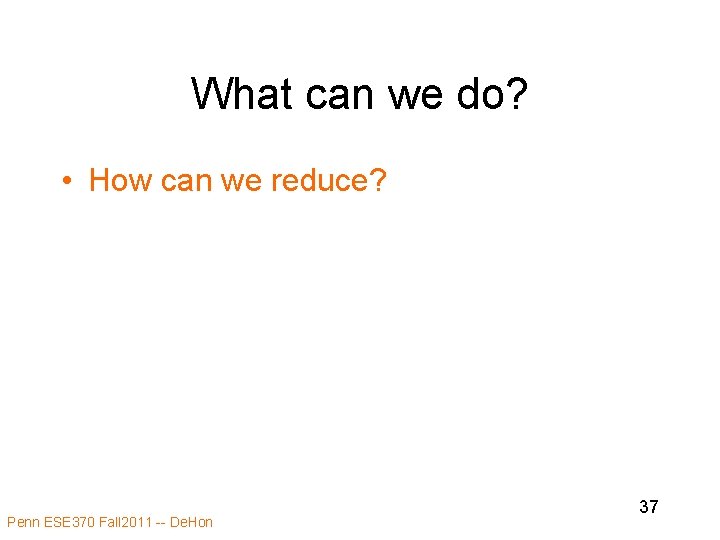 What can we do?

• How can we reduce?

37

Penn ESE370 Fall2011 -- DeHon